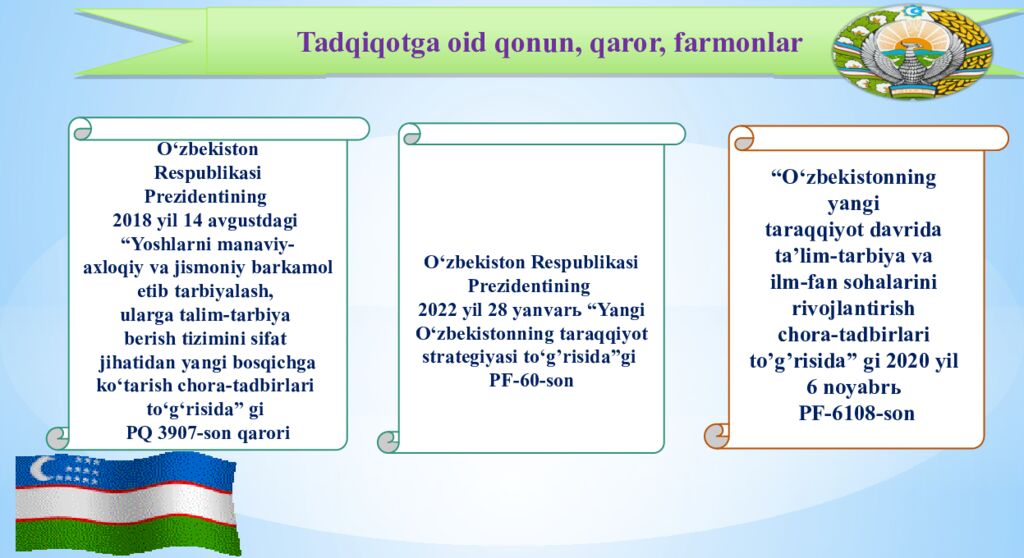 Tadqiqotga oid qonun, qaror, farmonlar

O‘zbekiston Respublikasi Prezidentining 2018 yil 14 avgustdagi “Yoshlarni manaviy-axloqiy va jismoniy barkamol etib tarbiyalash, ularga talim-tarbiya berish tizimini sifat jihatidan yangi bosqichga ko‘tarish chora-tadbirlari to‘g‘risida” gi PQ 3907-son qarori

O‘zbekiston Respublikasi Prezidentining 2022 yil 28 yanvarь “Yangi O‘zbekistonning taraqqiyot strategiyasi to‘g‘risida”gi PF-60-son

“O‘zbekistonning yangi taraqqiyot davrida ta’lim-tarbiya va ilm-fan sohalarini rivojlantirish chora-tadbirlari to’g’risida” gi 2020 yil 6 noyabrь PF-6108-son